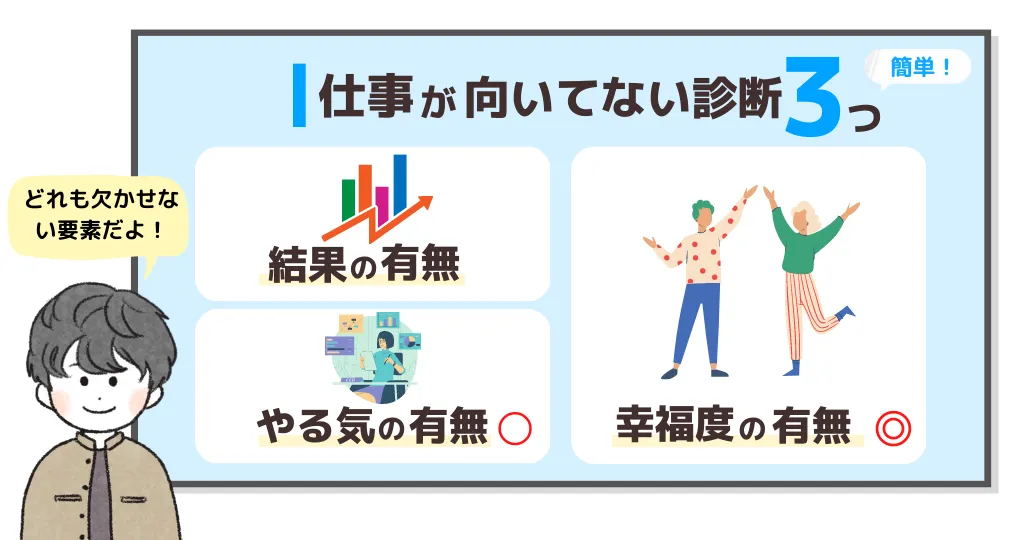 仕事が向いてない診断3つ

簡単！

どれも欠かせない要素だよ！

結果の有無

やる気の有無 ○

幸福度の有無 ◎